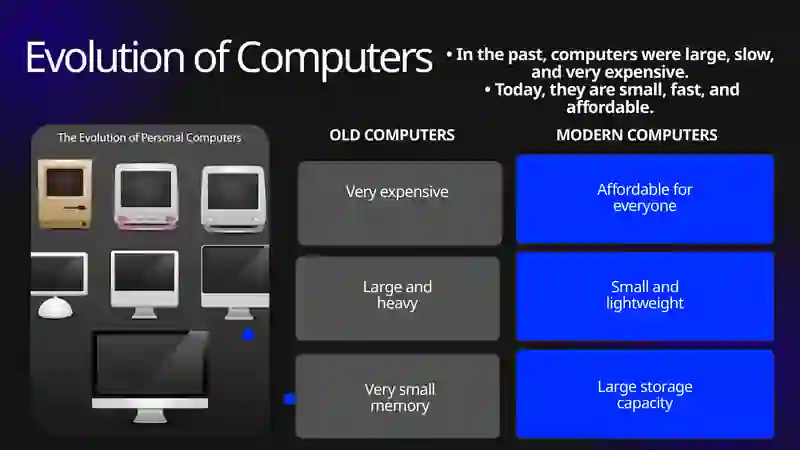 Evolution of Computers

• In the past, computers were large, slow, and very expensive.
• Today, they are small, fast, and affordable.

The Evolution of Personal Computers

| OLD COMPUTERS | MODERN COMPUTERS |
|---|---|
| Very expensive | Affordable for everyone |
| Large and heavy | Small and lightweight |
| Very small memory | Large storage capacity |